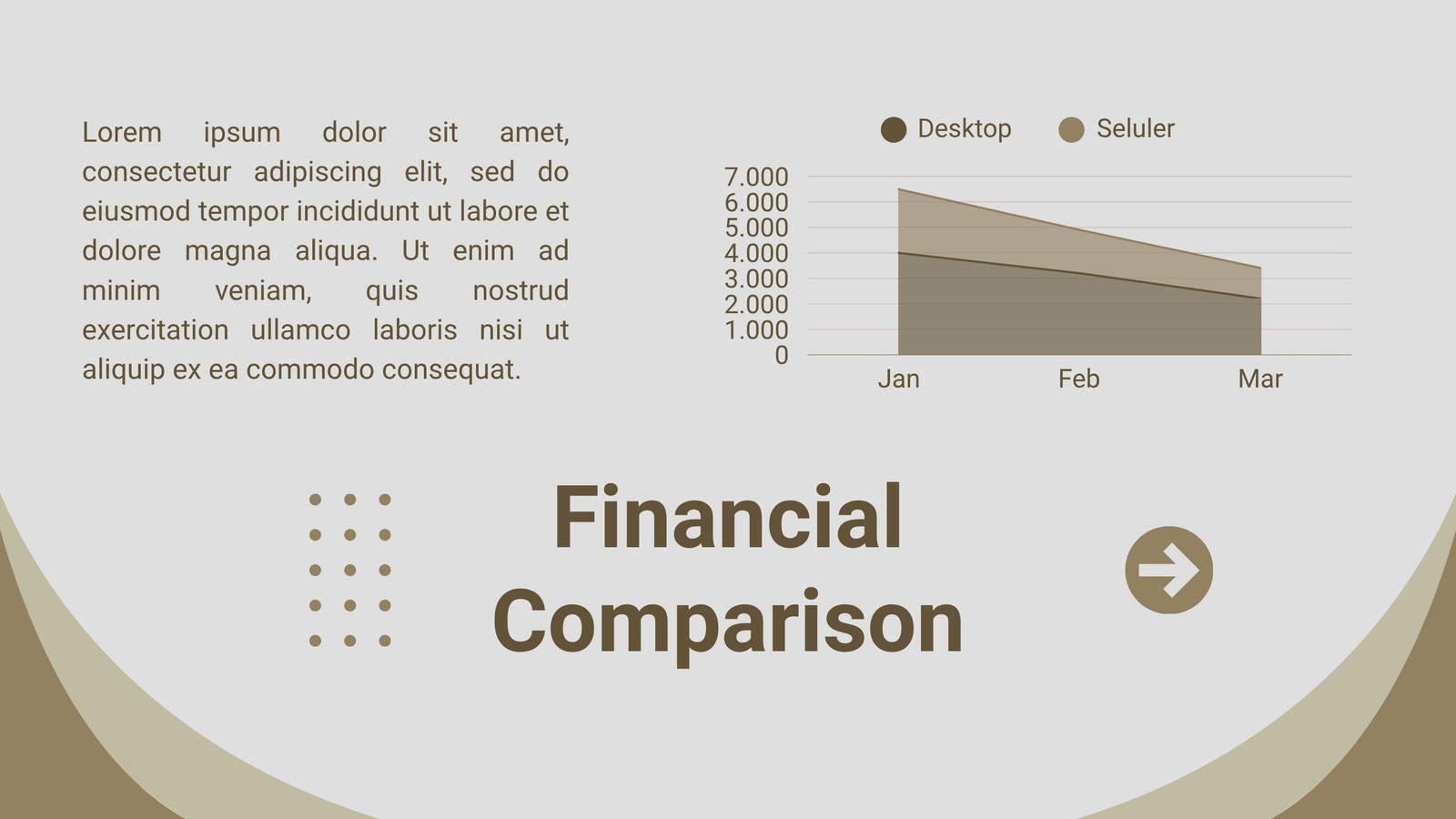 Lorem ipsum dolor sit amet, consectetur adipiscing elit, sed do eiusmod tempor incididunt ut labore et dolore magna aliqua. Ut enim ad minim veniam, quis nostrud exercitation ullamco laboris nisi ut aliquip ex ea commodo consequat.

Desktop Seluler

7.000
6.000
5.000
4.000
3.000
2.000
1.000
0

Jan Feb Mar

Financial Comparison